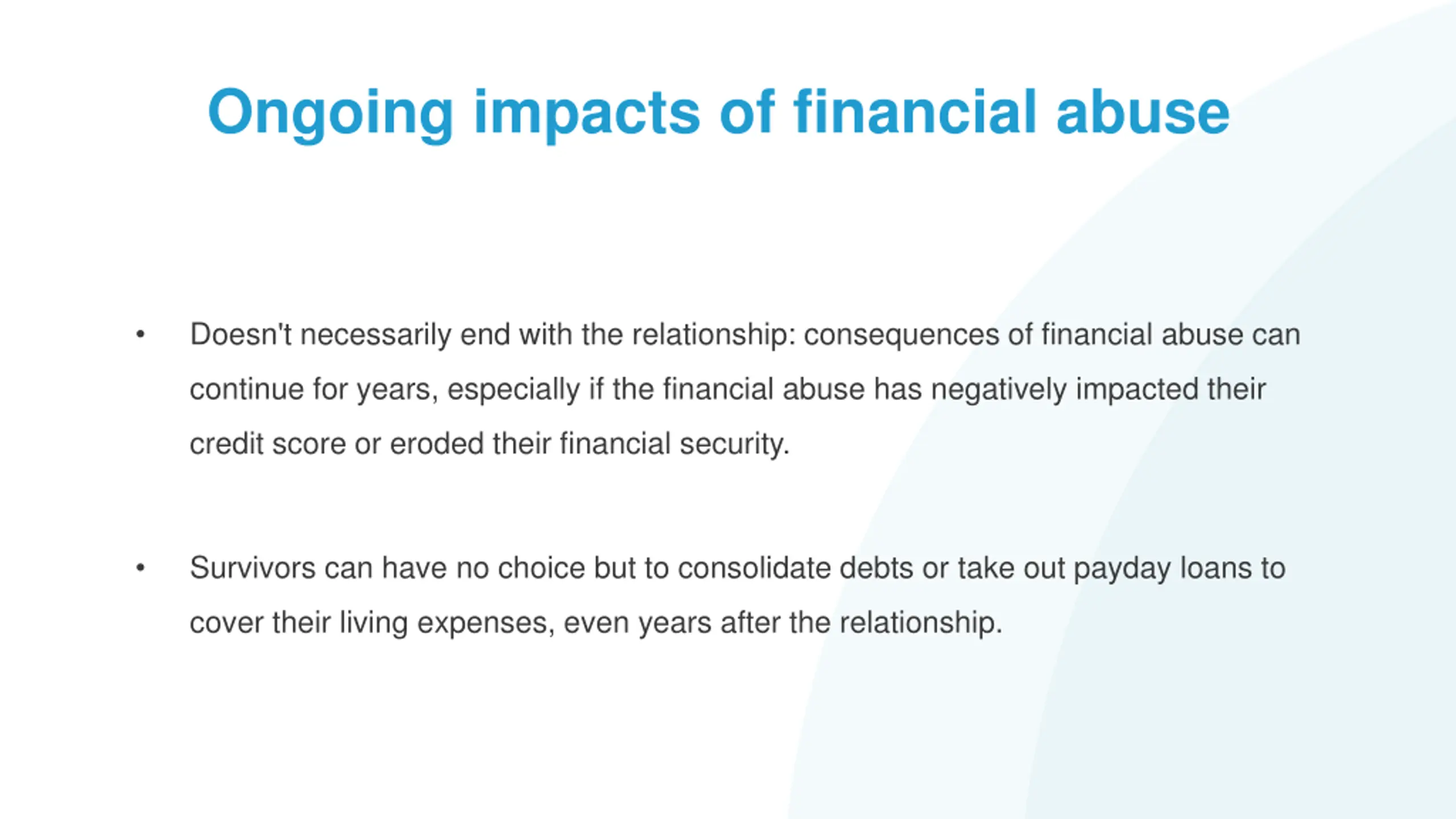 Ongoing impacts of financial abuse

• Doesn't necessarily end with the relationship: consequences of financial abuse can continue for years, especially if the financial abuse has negatively impacted their credit score or eroded their financial security.

• Survivors can have no choice but to consolidate debts or take out payday loans to cover their living expenses, even years after the relationship.